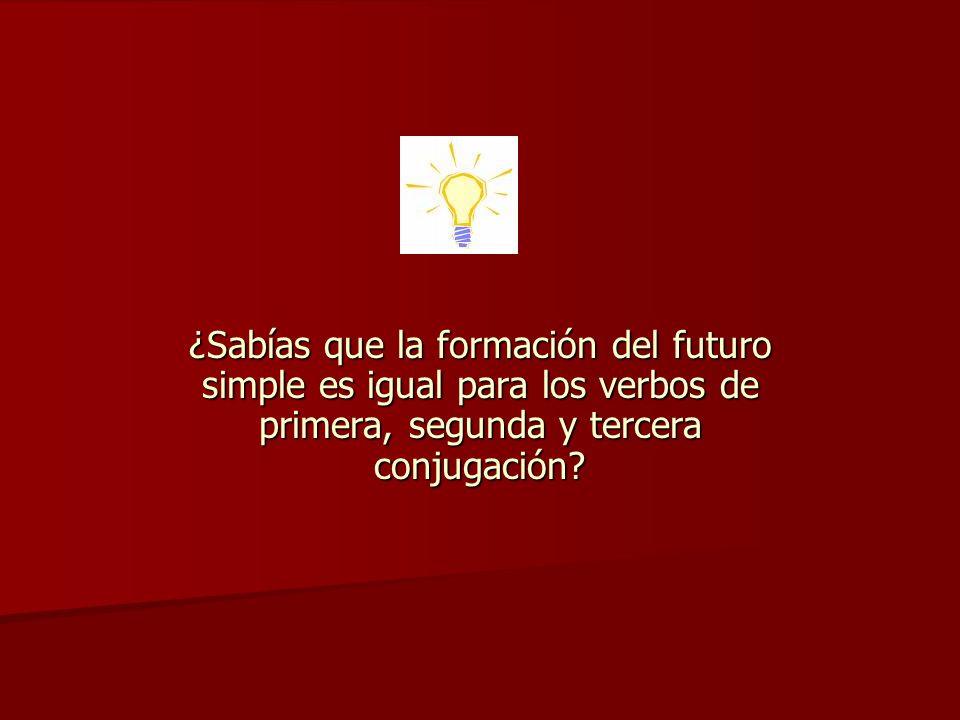 ¿Sabías que la formación del futuro simple es igual para los verbos de primera, segunda y tercera conjugación?